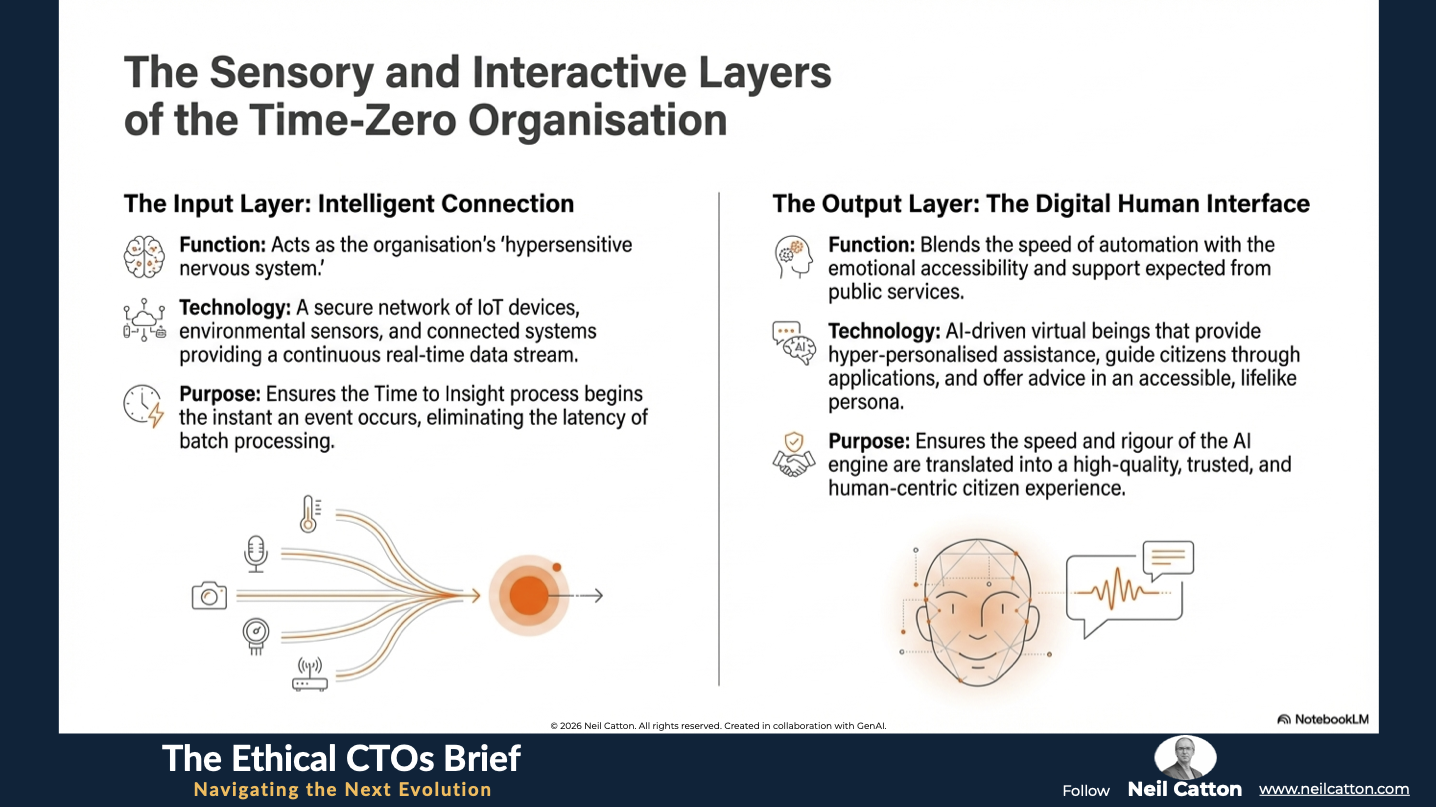 The Sensory and Interactive Layers of the Time-Zero Organisation

The Input Layer: Intelligent Connection

Function: Acts as the organisation's 'hypersensitive nervous system.'

Technology: A secure network of IoT devices, environmental sensors, and connected systems providing a continuous real-time data stream.

Purpose: Ensures the Time to Insight process begins the instant an event occurs, eliminating the latency of batch processing.

The Output Layer: The Digital Human Interface

Function: Blends the speed of automation with the emotional accessibility and support expected from public services.

Technology: AI-driven virtual beings that provide hyper-personalised assistance, guide citizens through applications, and offer advice in an accessible, lifelike persona.

Purpose: Ensures the speed and rigour of the AI engine are translated into a high-quality, trusted, and human-centric citizen experience.

AI

© 2026 Neil Catton. All rights reserved. Created in collaboration with GenAI.

NotebookLM

The Ethical CTOs Brief
Navigating the Next Evolution

Follow Neil Catton www.neilcatton.com